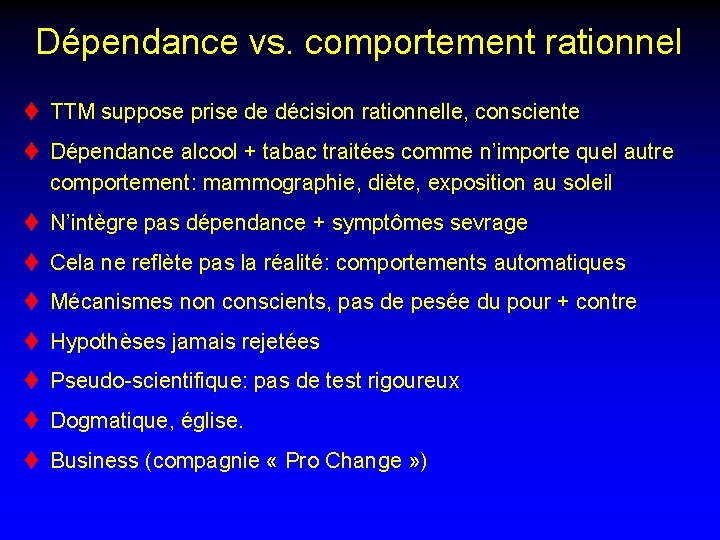 Dépendance vs. comportement rationnel

♦ TTM suppose prise de décision rationnelle, consciente

♦ Dépendance alcool + tabac traitées comme n'importe quel autre comportement: mammographie, diète, exposition au soleil

♦ N'intègre pas dépendance + symptômes sevrage

♦ Cela ne reflète pas la réalité: comportements automatiques

♦ Mécanismes non conscients, pas de pesée du pour + contre

♦ Hypothèses jamais rejetées

♦ Pseudo-scientifique: pas de test rigoureux

♦ Dogmatique, église.

♦ Business (compagnie « Pro Change »)